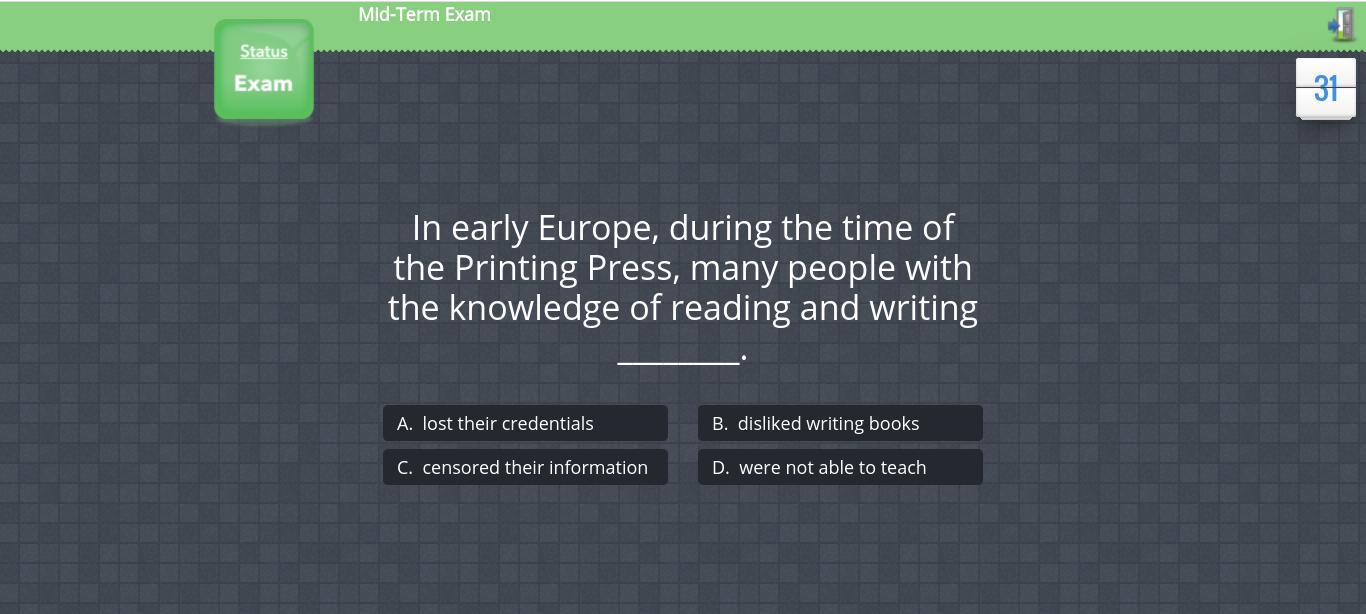 Mid-Term Exam

Status
Exam

31

In early Europe, during the time of the Printing Press, many people with the knowledge of reading and writing ________.

A. lost their credentials

B. disliked writing books

C. censored their information

D. were not able to teach